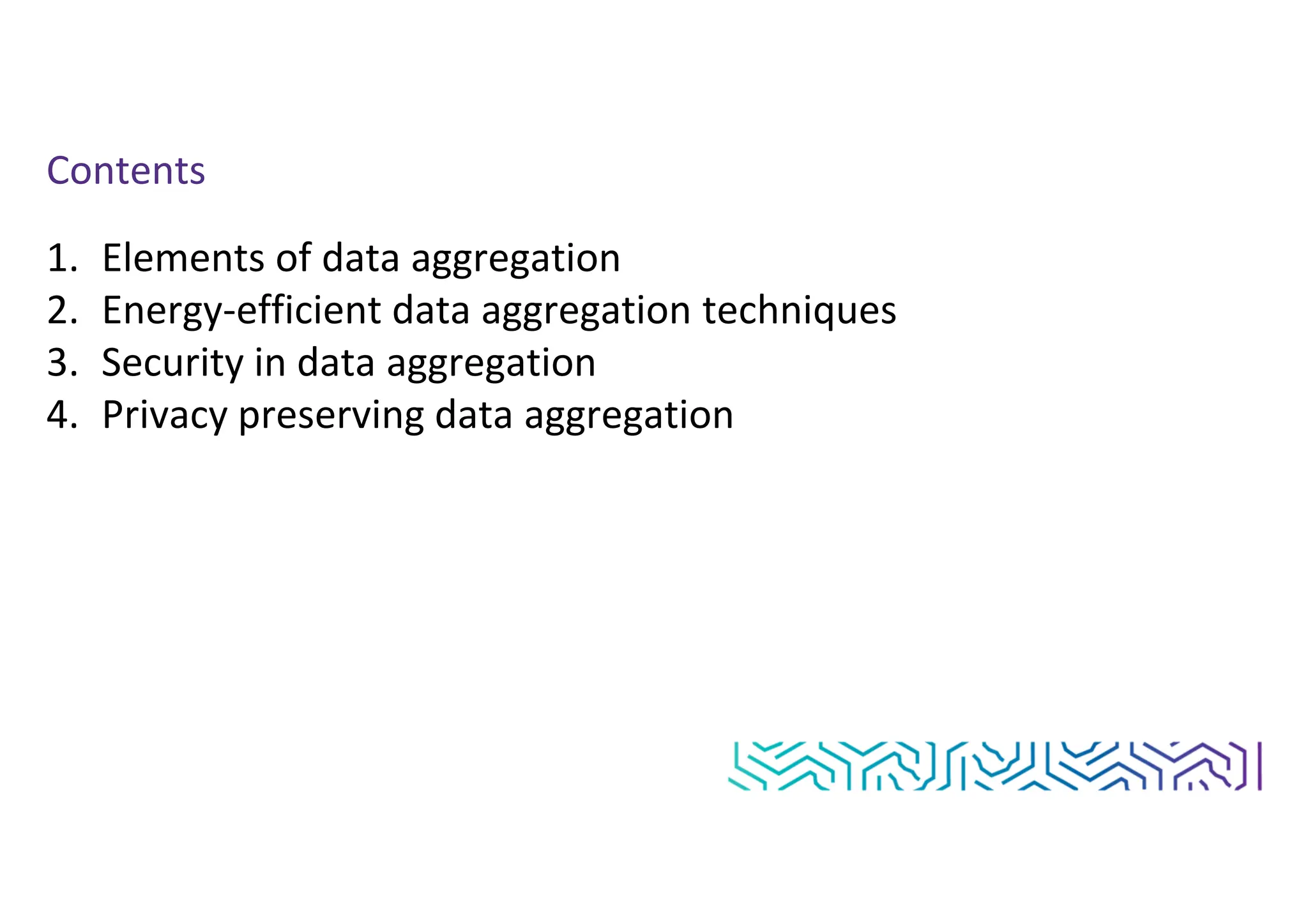 Contents

1. Elements of data aggregation
2. Energy-efficient data aggregation techniques
3. Security in data aggregation
4. Privacy preserving data aggregation